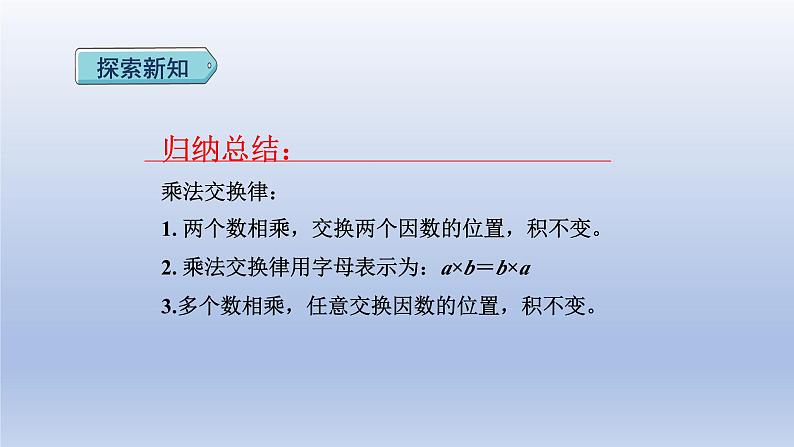 探索新知

归纳总结：

乘法交换律：

1. 两个数相乘，交换两个因数的位置，积不变。

2. 乘法交换律用字母表示为：$a \times b = b \times a$

3.多个数相乘，任意交换因数的位置，积不变。